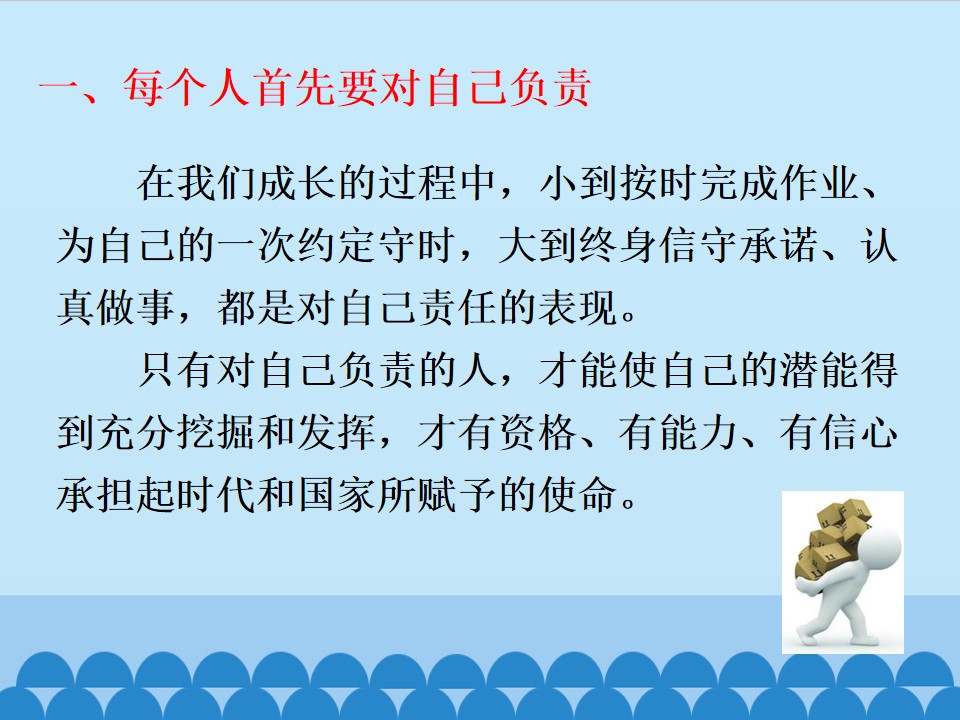 一、每个人首先要对自己负责

在我们成长的过程中，小到按时完成作业、为自己的一次约定守时，大到终身信守承诺、认真做事，都是对自己责任的表现。

只有对自己负责的人，才能使自己的潜能得到充分挖掘和发挥，才有资格、有能力、有信心承担起时代和国家所赋予的使命。